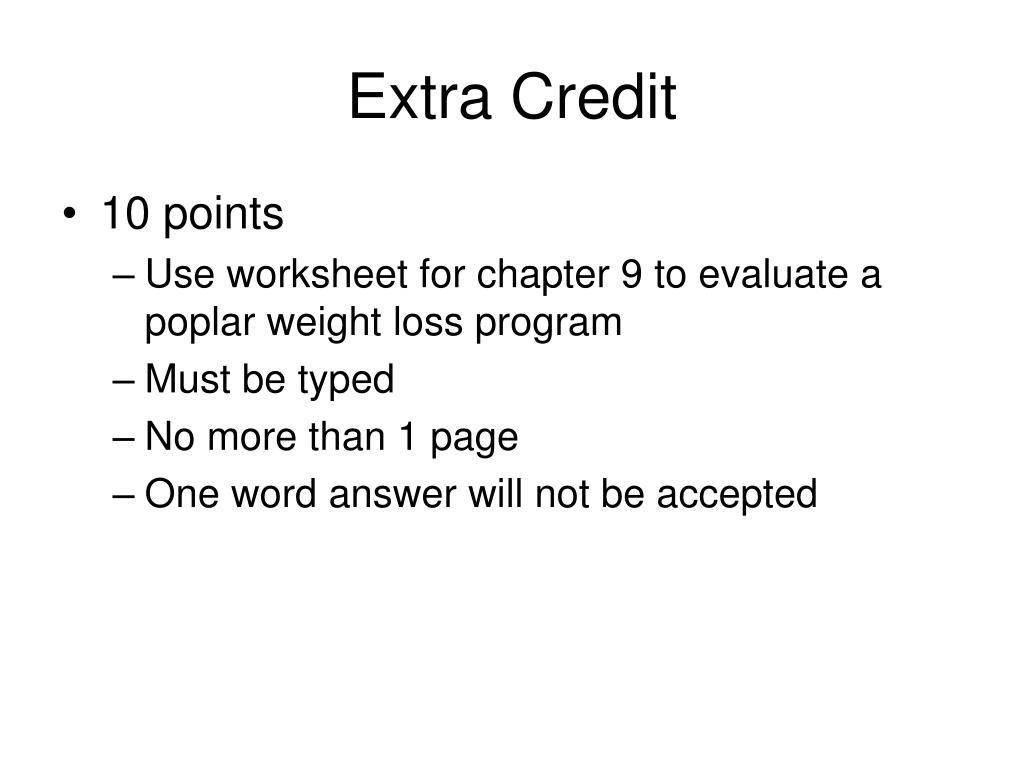 Extra Credit

• 10 points
– Use worksheet for chapter 9 to evaluate a poplar weight loss program
– Must be typed
– No more than 1 page
– One word answer will not be accepted